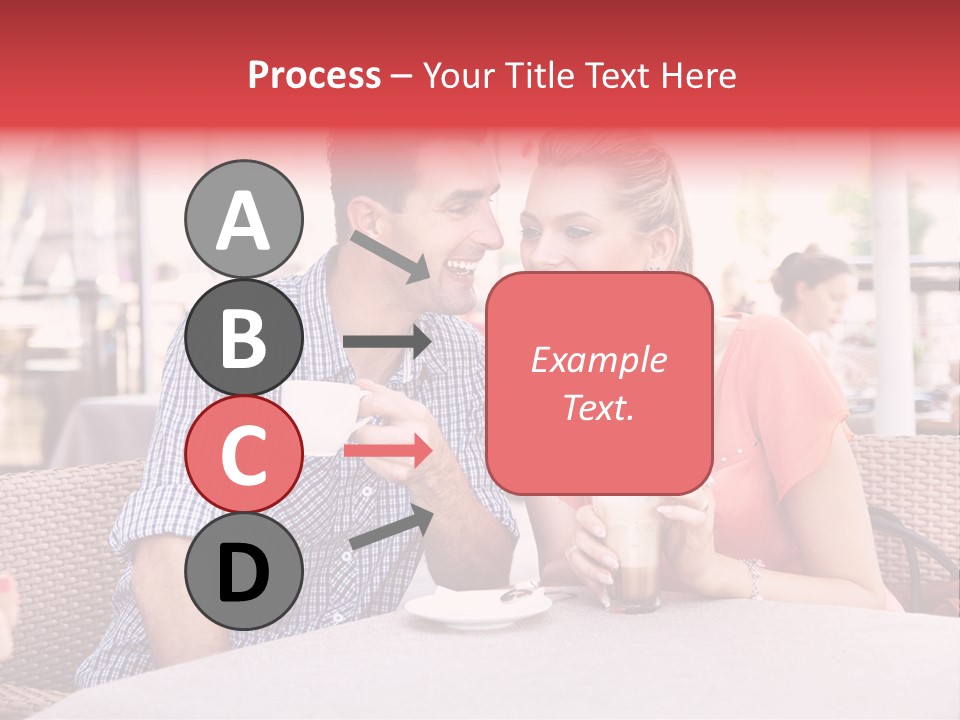 Process – Your Title Text Here

A

B

C

D

Example Text.